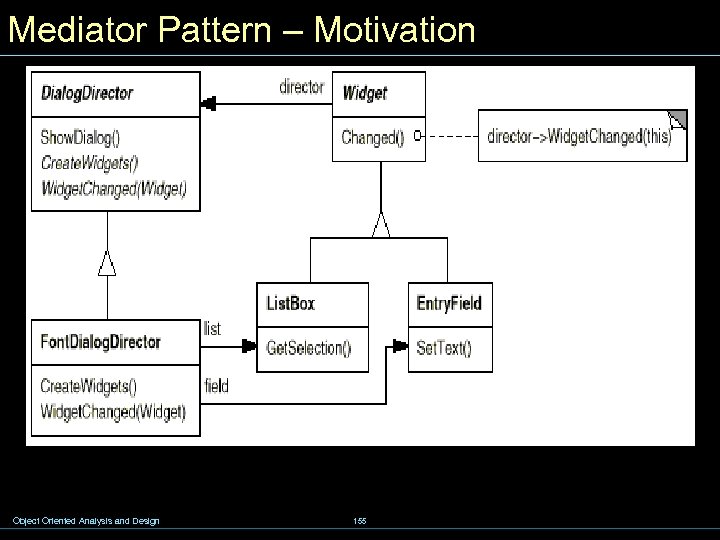 Mediator Pattern – Motivation

DialogDirector

ShowDialog()
CreateWidgets()
WidgetChanged(Widget)

director

Widget

Changed()

director->WidgetChanged(this)

FontDialogDirector

CreateWidgets()
WidgetChanged(Widget)

list

field

ListBox

GetSelection()

EntryField

SetText()

Object Oriented Analysis and Design

155